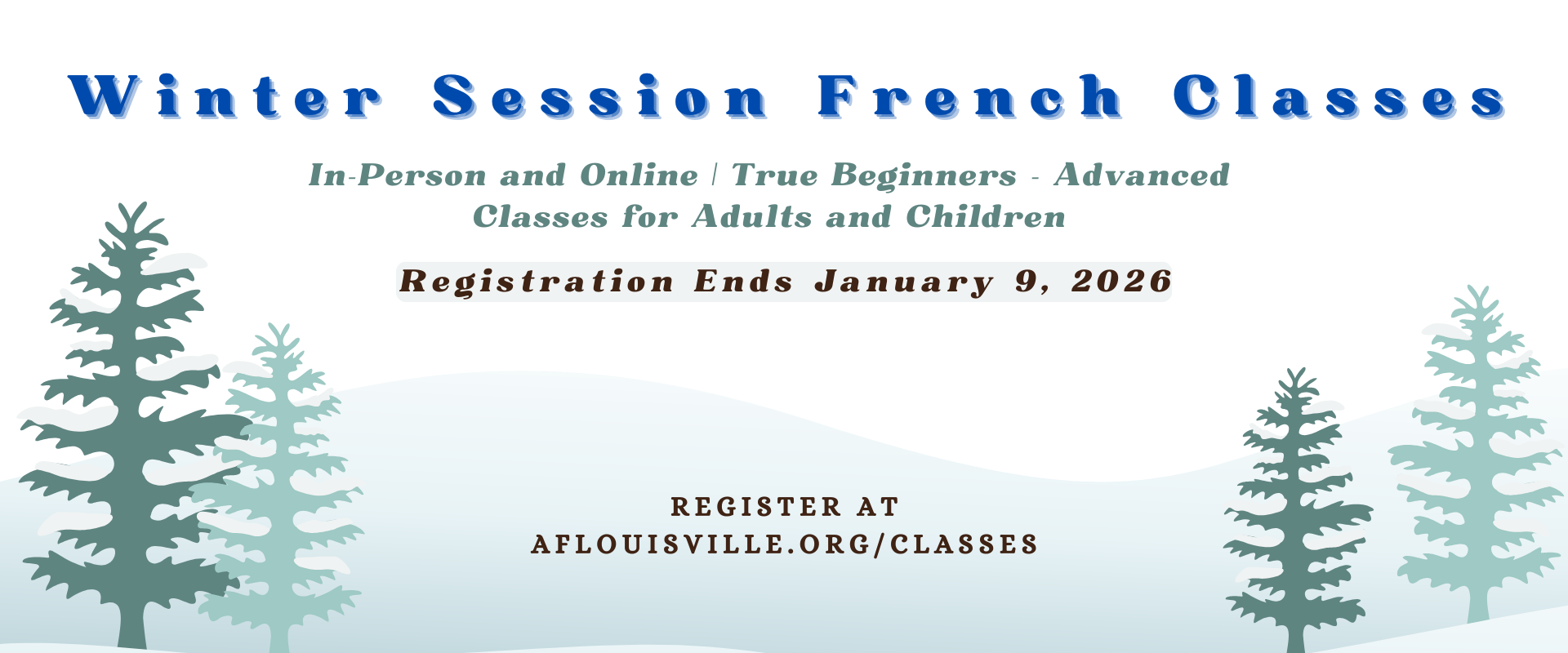 Winter Session French Classes

In-Person and Online | True Beginners - Advanced
Classes for Adults and Children

Registration Ends January 9, 2026

REGISTER AT
AFLOUISVILLE.ORG/CLASSES